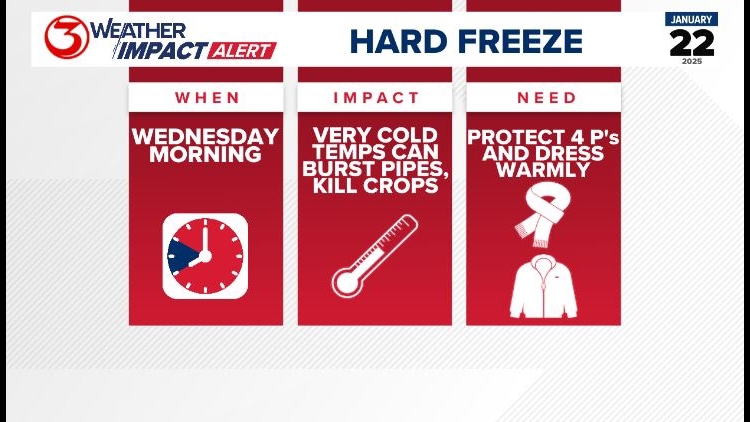 3 WEATHER IMPACT ALERT

HARD FREEZE

JANUARY
22
2025

WHEN

WEDNESDAY MORNING

IMPACT

VERY COLD TEMPS CAN BURST PIPES, KILL CROPS

NEED

PROTECT 4 P's AND DRESS WARMLY